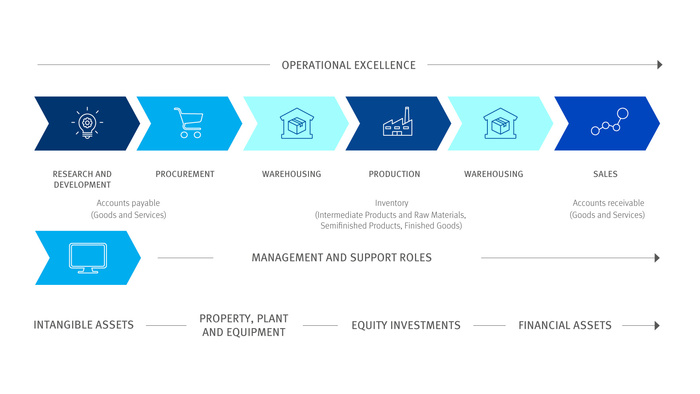 OPERATIONAL EXCELLENCE

RESEARCH AND DEVELOPMENT

PROCUREMENT

WAREHOUSING

PRODUCTION

WAREHOUSING

SALES

Accounts payable
(Goods and Services)

Inventory
(Intermediate Products and Raw Materials, Semifinished Products, Finished Goods)

Accounts receivable
(Goods and Services)

MANAGEMENT AND SUPPORT ROLES

INTANGIBLE ASSETS

PROPERTY, PLANT AND EQUIPMENT

EQUITY INVESTMENTS

FINANCIAL ASSETS